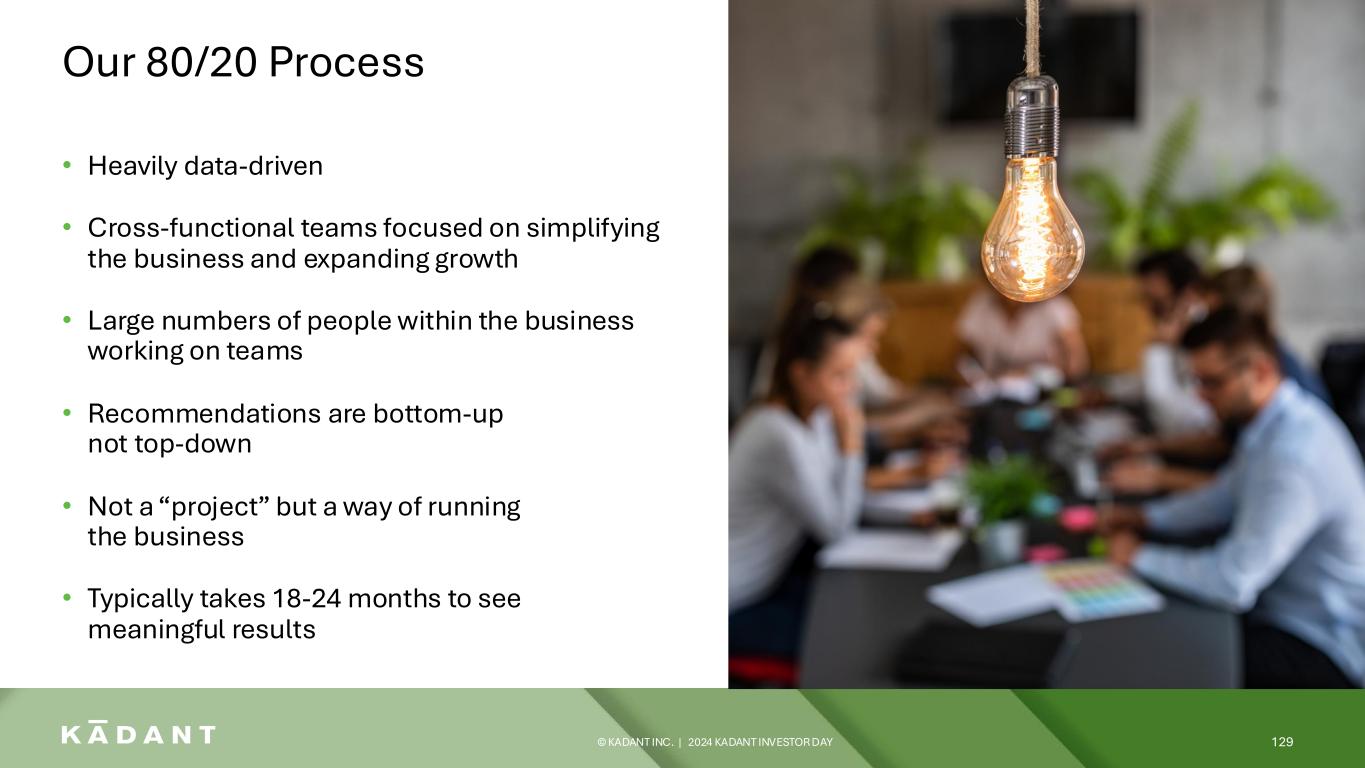 Our 80/20 Process

• Heavily data-driven

• Cross-functional teams focused on simplifying the business and expanding growth

• Large numbers of people within the business working on teams

• Recommendations are bottom-up not top-down

• Not a "project" but a way of running the business

• Typically takes 18-24 months to see meaningful results

KĀDANT

© KADANT INC. | 2024 KADANT INVESTOR DAY

129